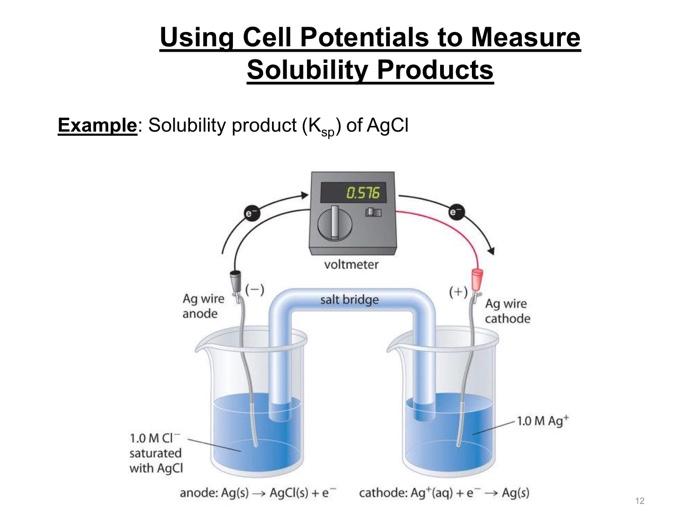 Using Cell Potentials to Measure Solubility Products

Example: Solubility product ($K_{sp}$) of AgCl

0.576

$e^-$

$e^-$

voltmeter

Ag wire anode

(−)

salt bridge

(+)

Ag wire cathode

1.0 M $Cl^-$ saturated with AgCl

1.0 M $Ag^+$

anode: $Ag(s) \rightarrow AgCl(s) + e^-$ cathode: $Ag^+(aq) + e^- \rightarrow Ag(s)$

12